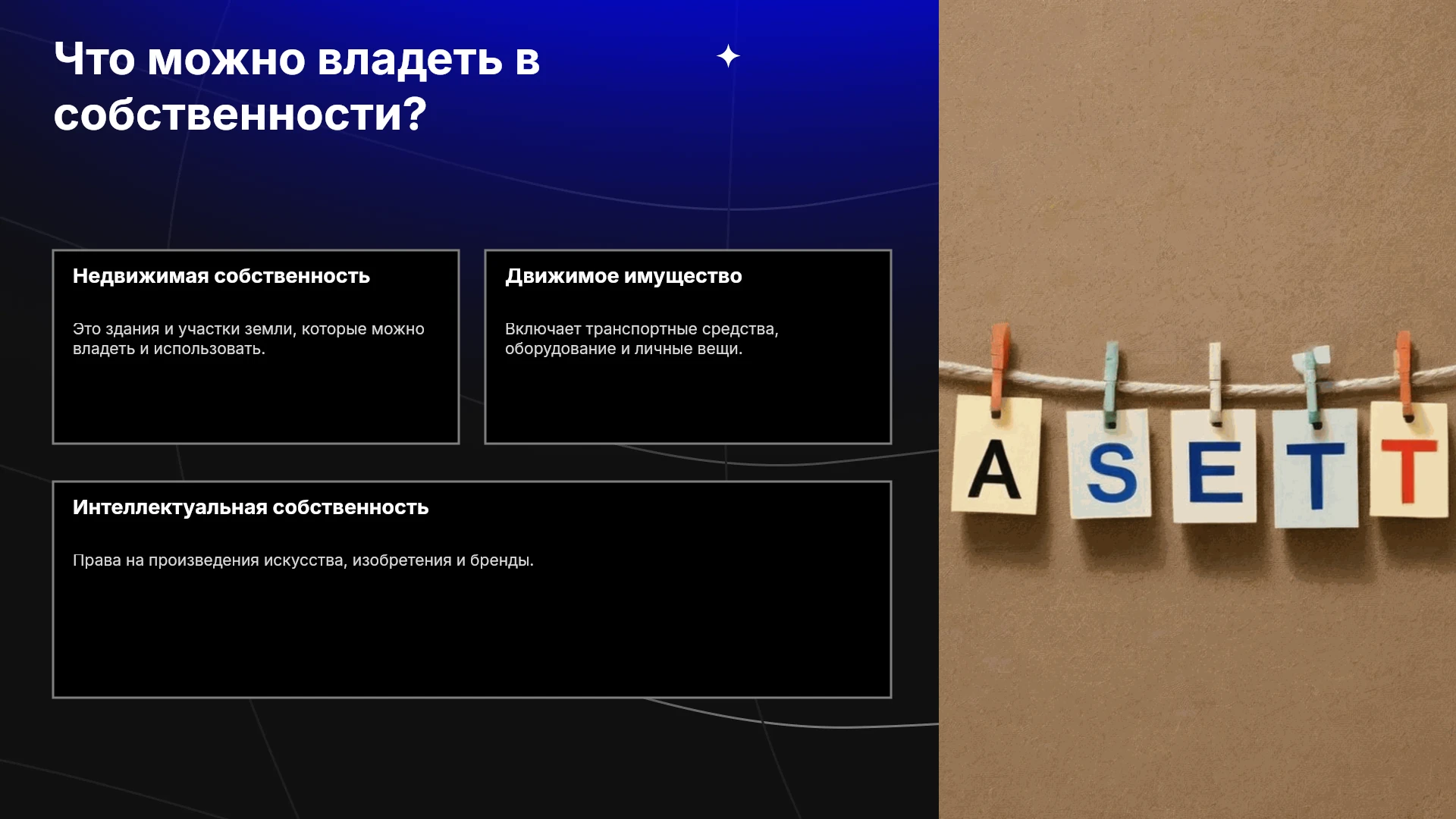 Что можно владеть в собственности?

Недвижимая собственность

Это здания и участки земли, которые можно владеть и использовать.

Движимое имущество

Включает транспортные средства, оборудование и личные вещи.

Интеллектуальная собственность

Права на произведения искусства, изобретения и бренды.

A S E T T